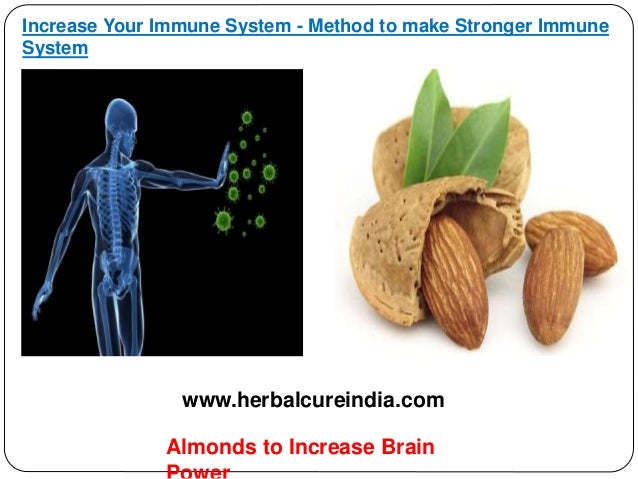 Increase Your Immune System - Method to make Stronger Immune System

www.herbalcureindia.com

Almonds to Increase Brain Power